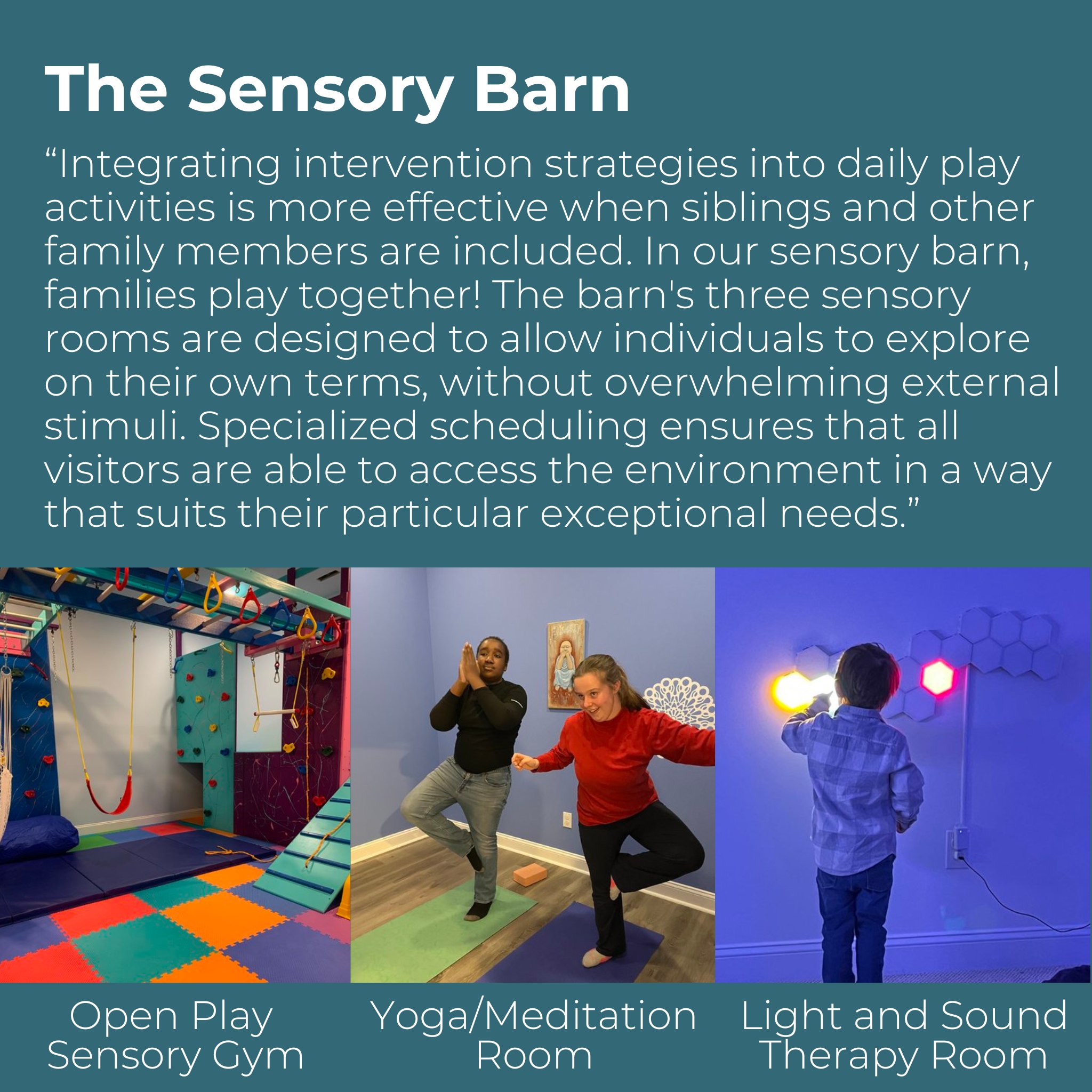 The Sensory Barn

“Integrating intervention strategies into daily play activities is more effective when siblings and other family members are included. In our sensory barn, families play together! The barn's three sensory rooms are designed to allow individuals to explore on their own terms, without overwhelming external stimuli. Specialized scheduling ensures that all visitors are able to access the environment in a way that suits their particular exceptional needs.”

Open Play Sensory Gym

Yoga/Meditation Room

Light and Sound Therapy Room